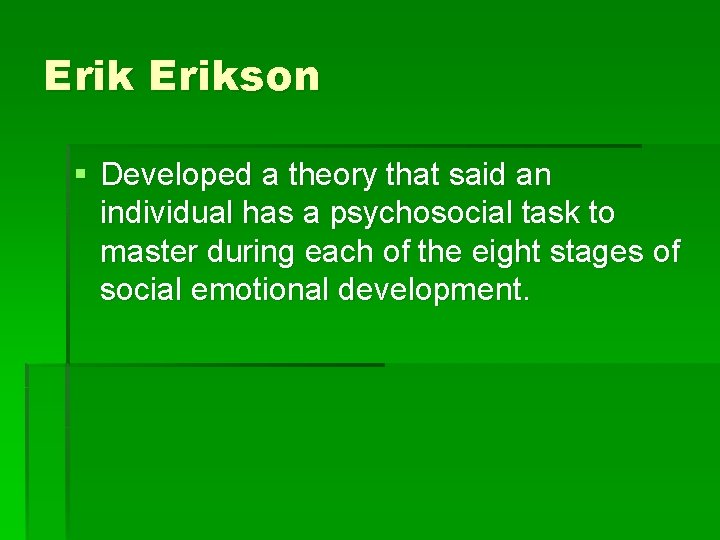 Erik Erikson

▪ Developed a theory that said an individual has a psychosocial task to master during each of the eight stages of social emotional development.